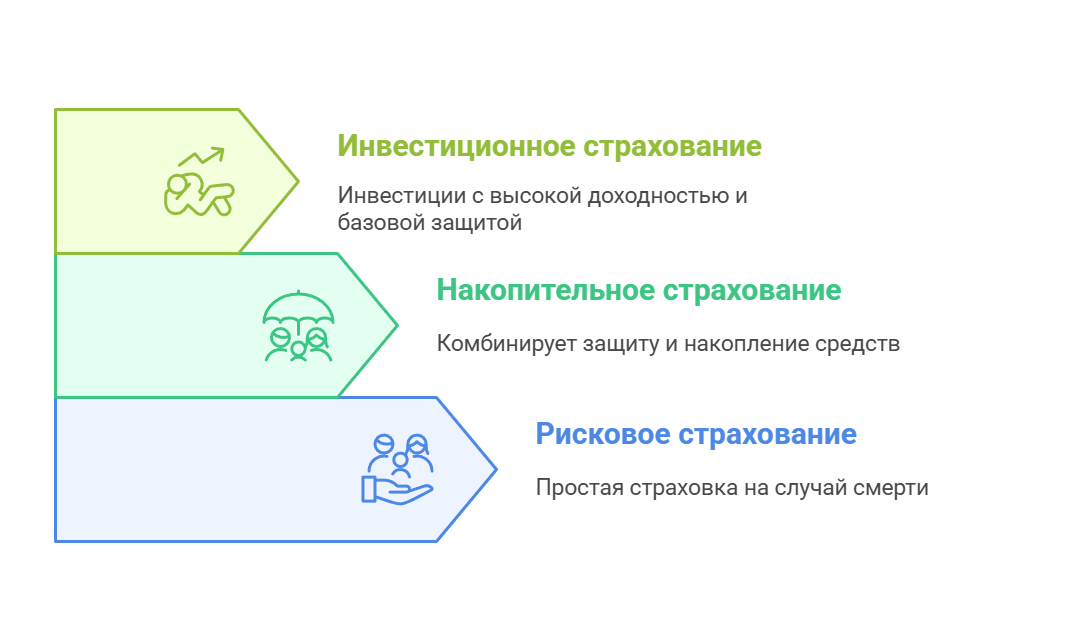 Инвестиционное страхование

Инвестиции с высокой доходностью и базовой защитой

Накопительное страхование

Комбинирует защиту и накопление средств

Рисковое страхование

Простая страховка на случай смерти